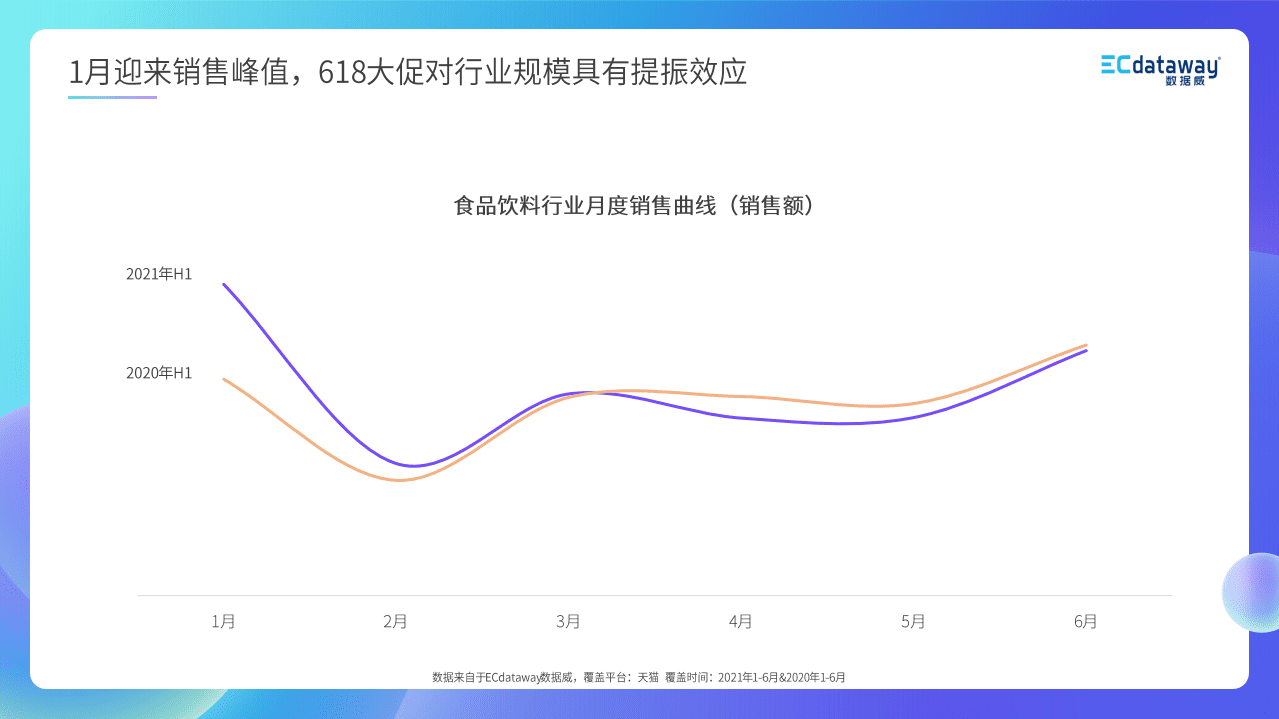 1月迎来销售峰值，618大促对行业规模具有提振效应

ECdataway 数据威

食品饮料行业月度销售曲线（销售额）

2021年H1

2020年H1

1月 2月 3月 4月 5月 6月

数据来自于ECdataway数据威，覆盖平台：天猫 覆盖时间：2021年1-6月&2020年1-6月